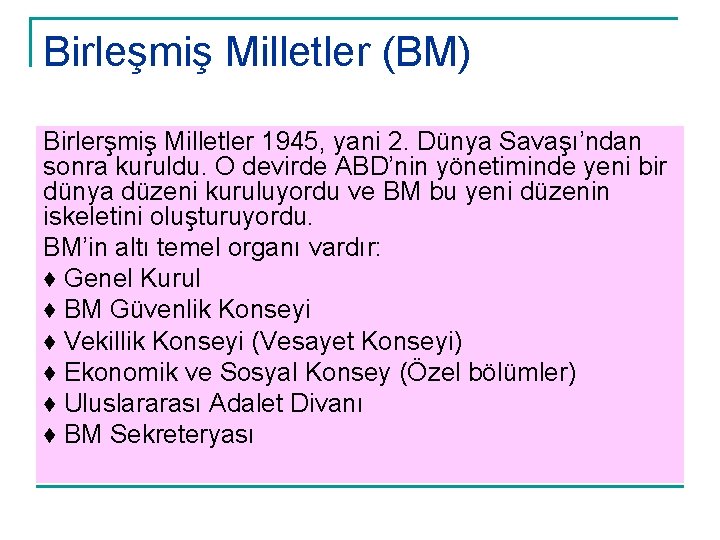 Birleşmiş Milletler (BM)

Birlerşmiş Milletler 1945, yani 2. Dünya Savaşı’ndan sonra kuruldu. O devirde ABD’nin yönetiminde yeni bir dünya düzeni kuruluyordu ve BM bu yeni düzenin iskeletini oluşturuyordu.

BM’in altı temel organı vardır:

♦ Genel Kurul

♦ BM Güvenlik Konseyi

♦ Vekillik Konseyi (Vesayet Konseyi)

♦ Ekonomik ve Sosyal Konsey (Özel bölümler)

♦ Uluslararası Adalet Divanı

♦ BM Sekreteryası